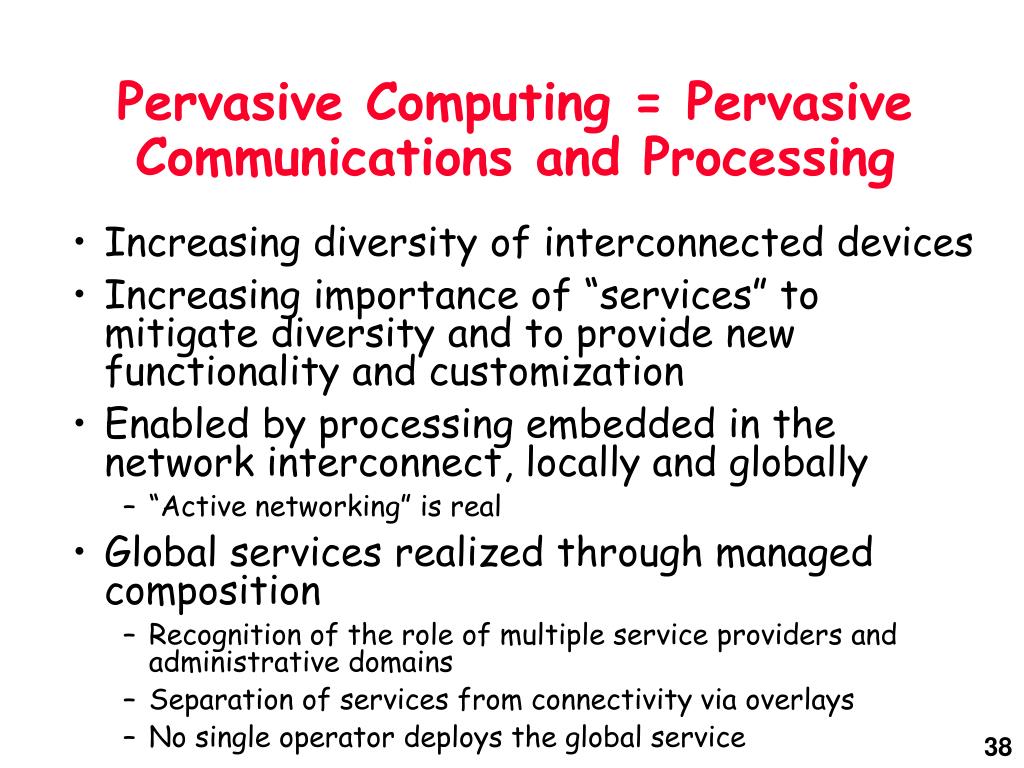 Pervasive Computing = Pervasive Communications and Processing

• Increasing diversity of interconnected devices
• Increasing importance of “services” to mitigate diversity and to provide new functionality and customization
• Enabled by processing embedded in the network interconnect, locally and globally
  – “Active networking” is real
• Global services realized through managed composition
  – Recognition of the role of multiple service providers and administrative domains
  – Separation of services from connectivity via overlays
  – No single operator deploys the global service

38